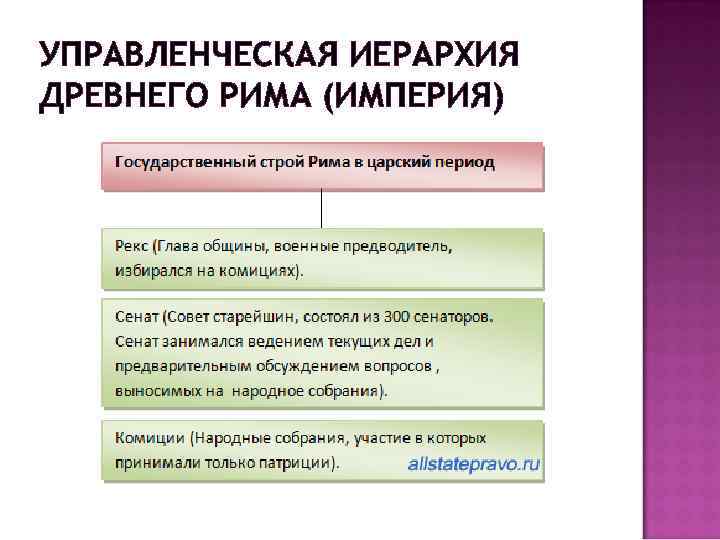 УПРАВЛЕНЧЕСКАЯ ИЕРАРХИЯ ДРЕВНЕГО РИМА (ИМПЕРИЯ)

Государственный строй Рима в царский период

Рекс (Глава общины, военные предводитель, избирался на комициях).

Сенат (Совет старейшин, состоял из 300 сенаторов. Сенат занимался ведением текущих дел и предварительным обсуждением вопросов , выносимых на народное собрания).

Комиции (Народные собрания, участие в которых принимали только патриции).

allstatepravo.ru